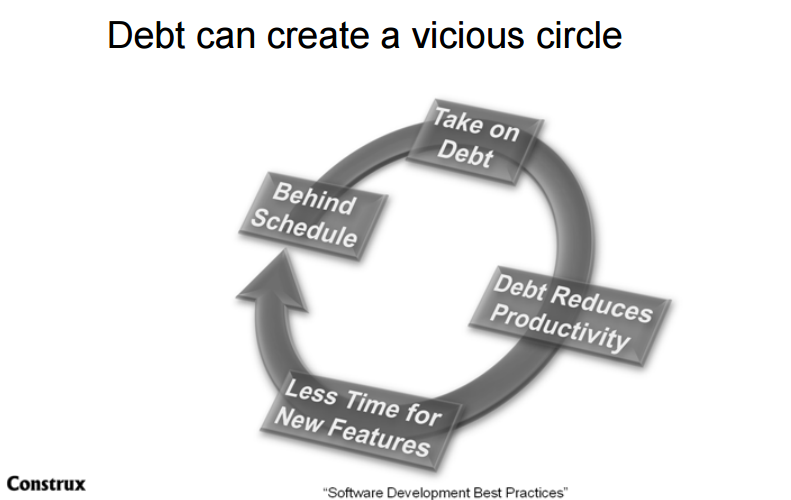 Debt can create a vicious circle

Take on Debt

Debt Reduces Productivity

Less Time for New Features

Behind Schedule

Construx

"Software Development Best Practices"